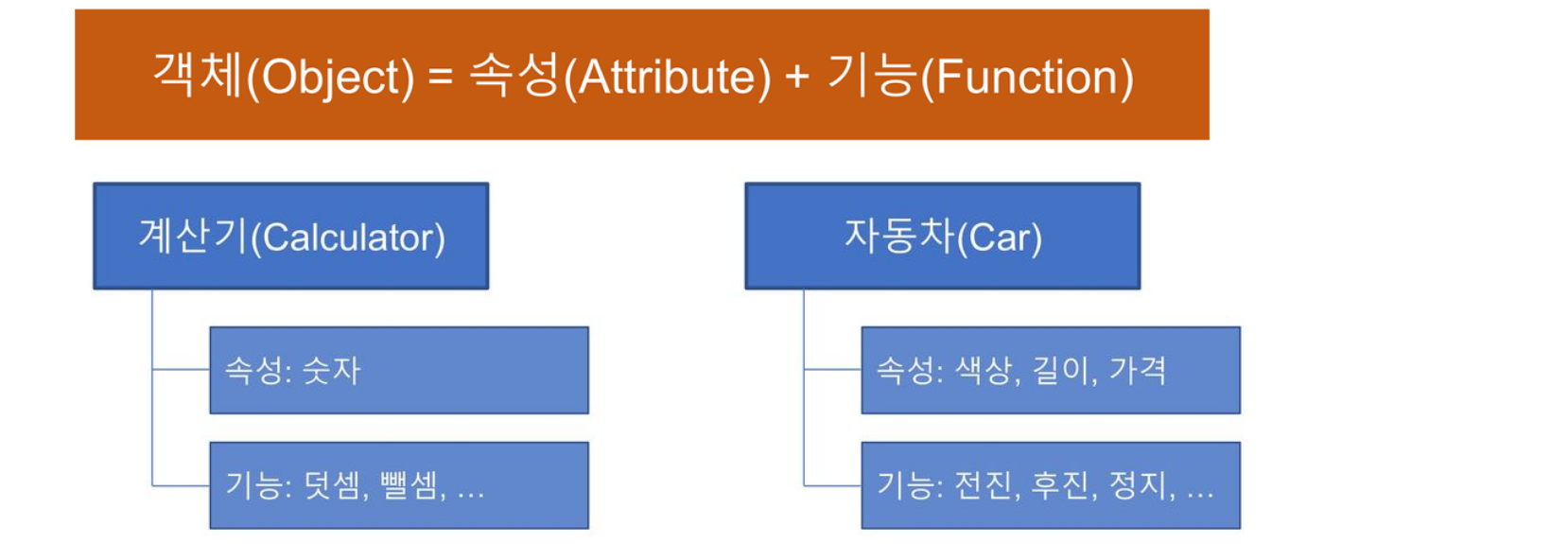 객체(Object) = 속성(Attribute) + 기능(Function)

계산기(Calculator)

속성: 숫자

기능: 덧셈, 뺄셈, ...

자동차(Car)

속성: 색상, 길이, 가격

기능: 전진, 후진, 정지, ...